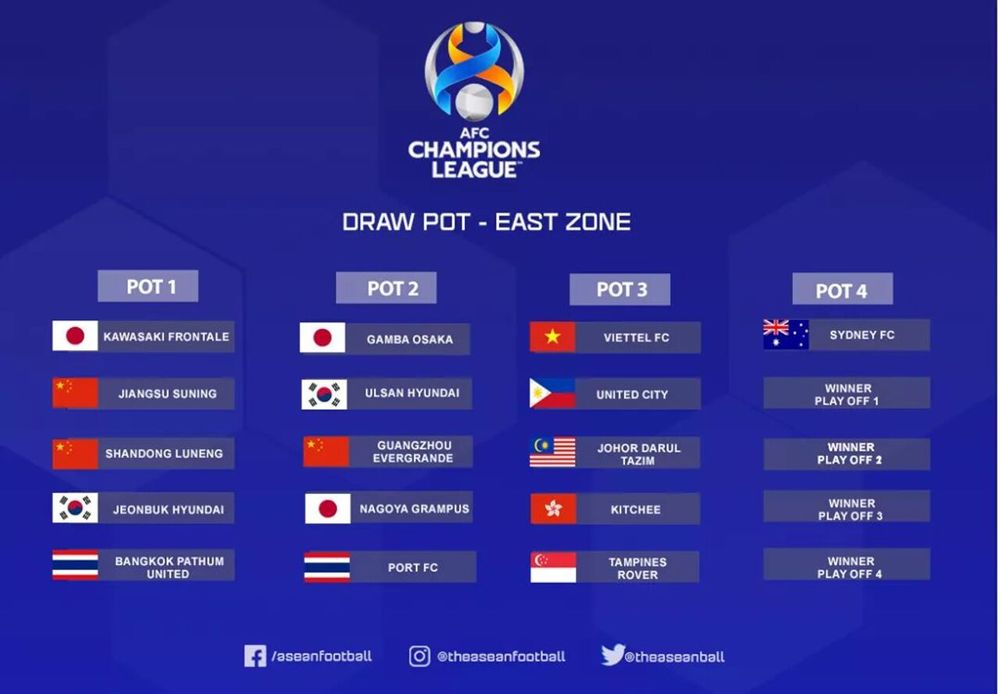 AFC CHAMPIONS LEAGUE

DRAW POT - EAST ZONE

POT 1

KAWASAKI FRONTALE

JIANGSU SUNING

SHANDONG LUNENG

JEONBUK HYUNDAI

BANGKOK PATHUM UNITED

POT 2

GAMBA OSAKA

ULSAN HYUNDAI

GUANGZHOU EVERGRANDE

NAGOYA GRAMPUS

PORT FC

POT 3

VIETTEL FC

UNITED CITY

JOHOR DARUL TAZIM

KITCHEE

TAMPINES ROVER

POT 4

SYDNEY FC

WINNER PLAY OFF 1

WINNER PLAY OFF 2

WINNER PLAY OFF 3

WINNER PLAY OFF 4

/aseanfootball @theaseanfootball @theaseanball